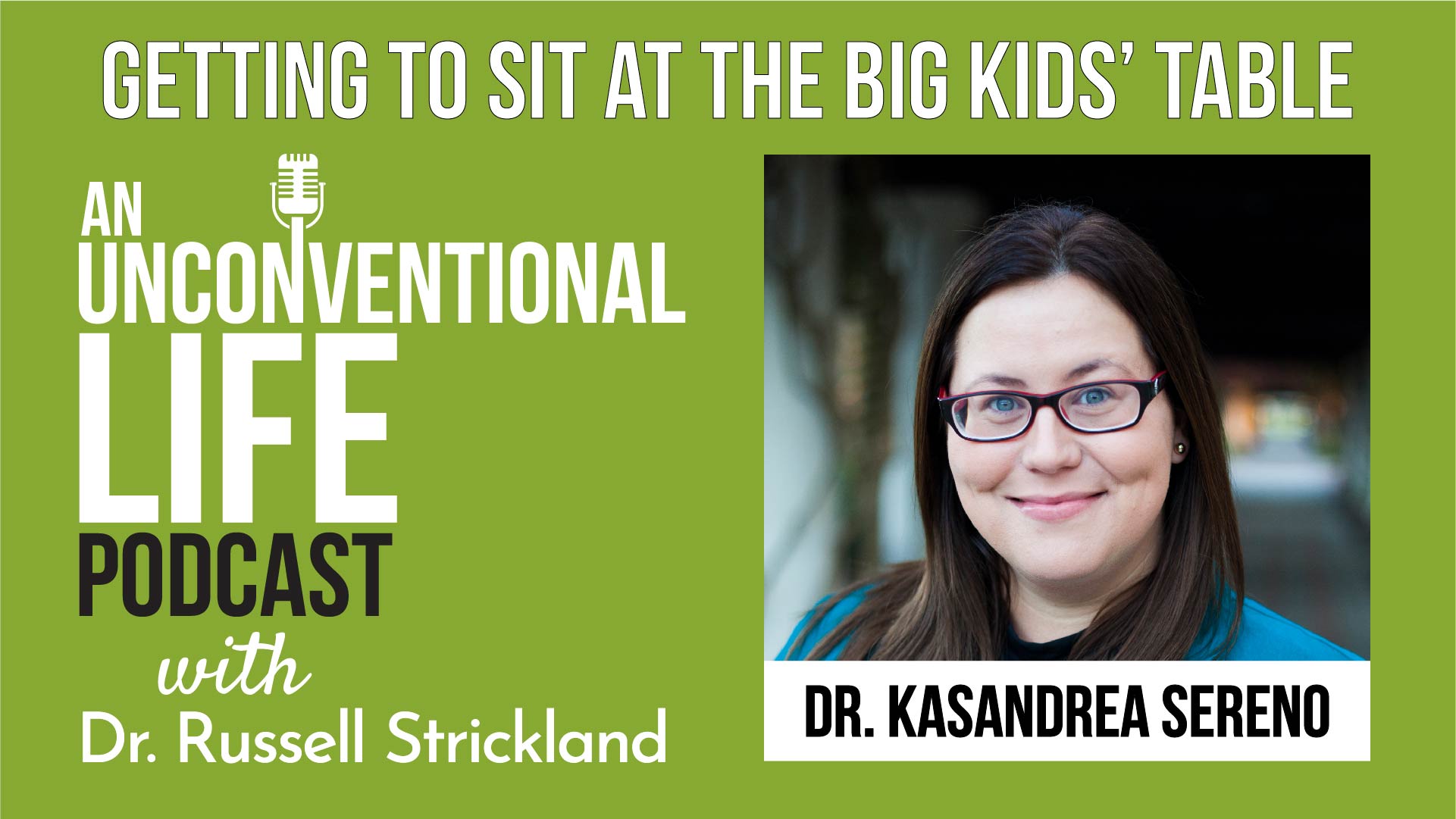 GETTING TO SIT AT THE BIG KIDS' TABLE

AN
UNCONVENTIONAL
LIFE
PODCAST
with
Dr. Russell Strickland

DR. KASANDREA SERENO